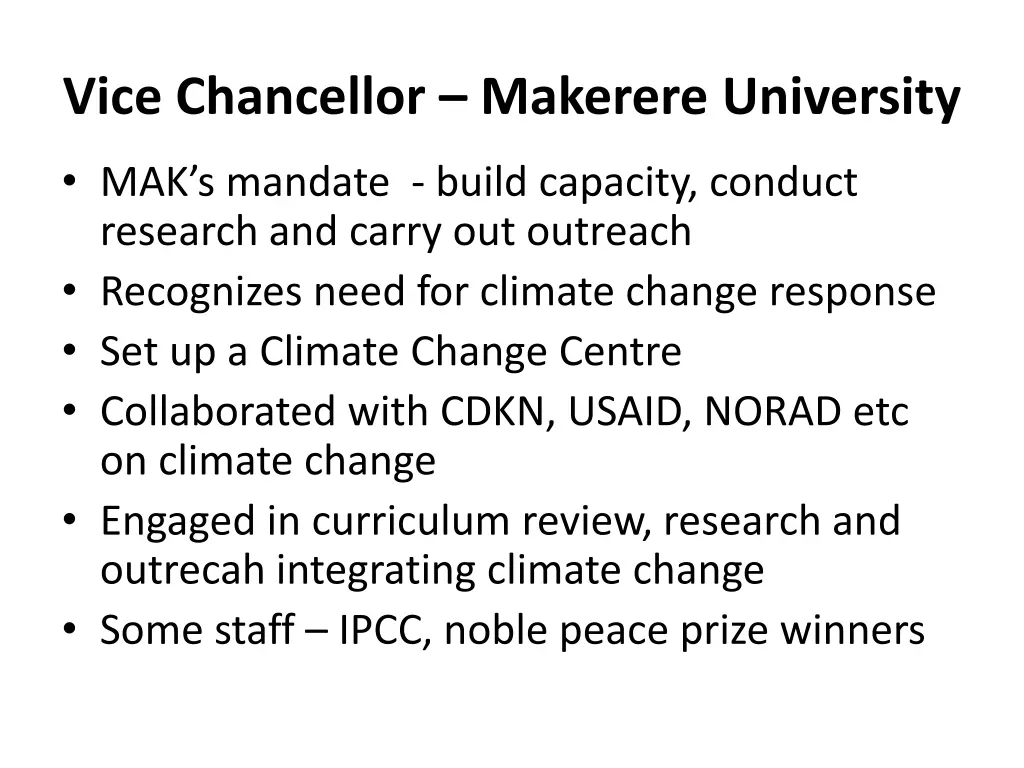 Vice Chancellor – Makerere University

• MAK's mandate - build capacity, conduct research and carry out outreach
• Recognizes need for climate change response
• Set up a Climate Change Centre
• Collaborated with CDKN, USAID, NORAD etc on climate change
• Engaged in curriculum review, research and outrecah integrating climate change
• Some staff – IPCC, noble peace prize winners